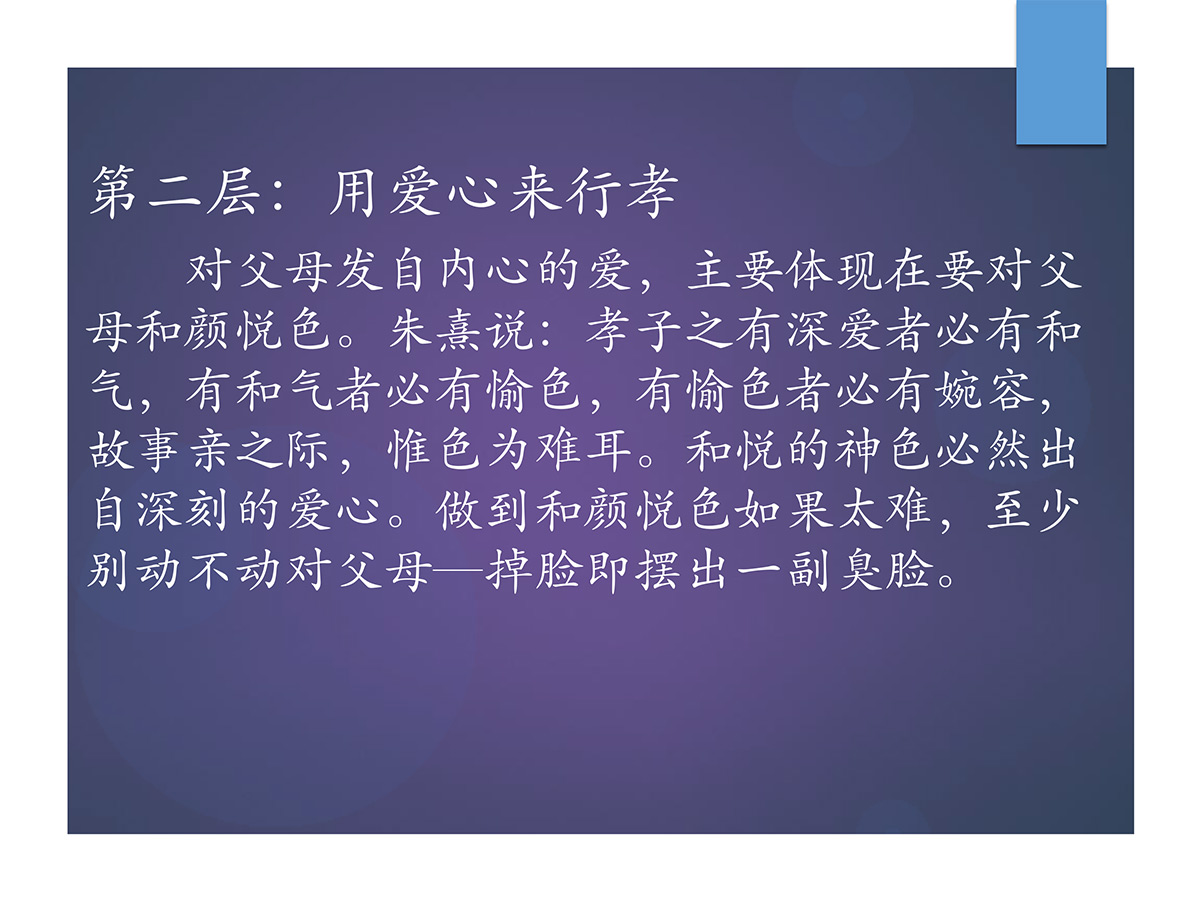 第二层：用爱心来行孝

对父母发自内心的爱，主要体现在要对父母和颜悦色。朱熹说：孝子之有深爱者必有和气，有和气者必有愉色，有愉色者必有婉容，故事亲之际，惟色为难耳。和悦的神色必然出自深刻的爱心。做到和颜悦色如果太难，至少别动不动对父母—掉脸即摆出一副臭脸。